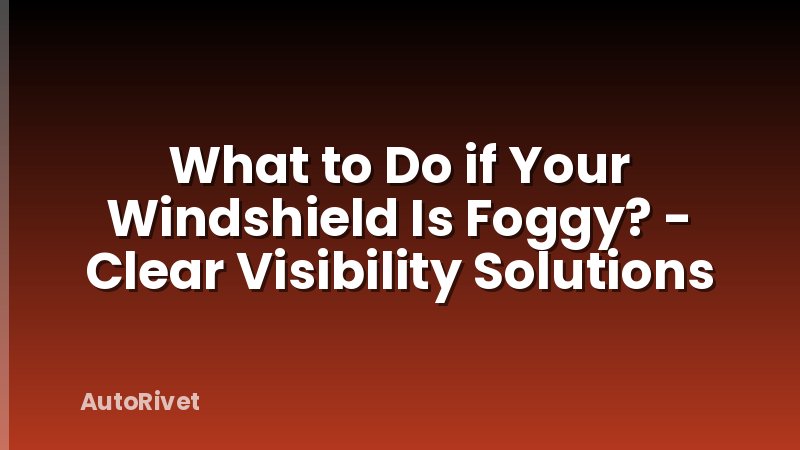 What to Do if Your Windshield Is Foggy? - Clear Visibility Solutions

AutoRivet